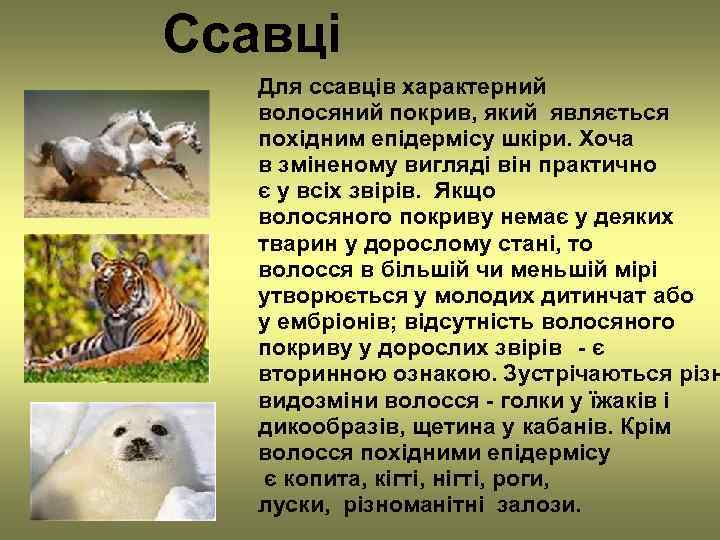 Ссавці

Для ссавців характерний волосяний покрив, який являється похідним епідермісу шкіри. Хоча в зміненому вигляді він практично є у всіх звірів. Якщо волосяного покриву немає у деяких тварин у дорослому стані, то волосся в більшій чи меньшій мірі утворюється у молодих дитинчат або у ембріонів; відсутність волосяного покриву у дорослих звірів - є вторинною ознакою. Зустрічаються різн видозміни волосся - голки у їжаків і дикообразів, щетина у кабанів. Крім волосся похідними епідермісу є копита, кігті, нігті, роги, луски, різноманітні залози.